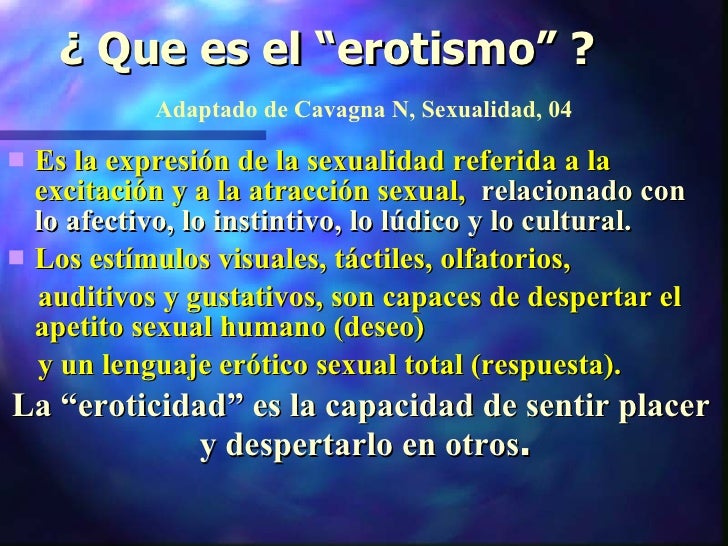 ¿ Que es el “erotismo” ?

Adaptado de Cavagna N, Sexualidad, 04

Es la expresión de la sexualidad referida a la excitación y a la atracción sexual, relacionado con lo afectivo, lo instintivo, lo lúdico y lo cultural.

Los estímulos visuales, táctiles, olfatorios, auditivos y gustativos, son capaces de despertar el apetito sexual humano (deseo) y un lenguaje erótico sexual total (respuesta).

La “eroticidad” es la capacidad de sentir placer y despertarlo en otros.